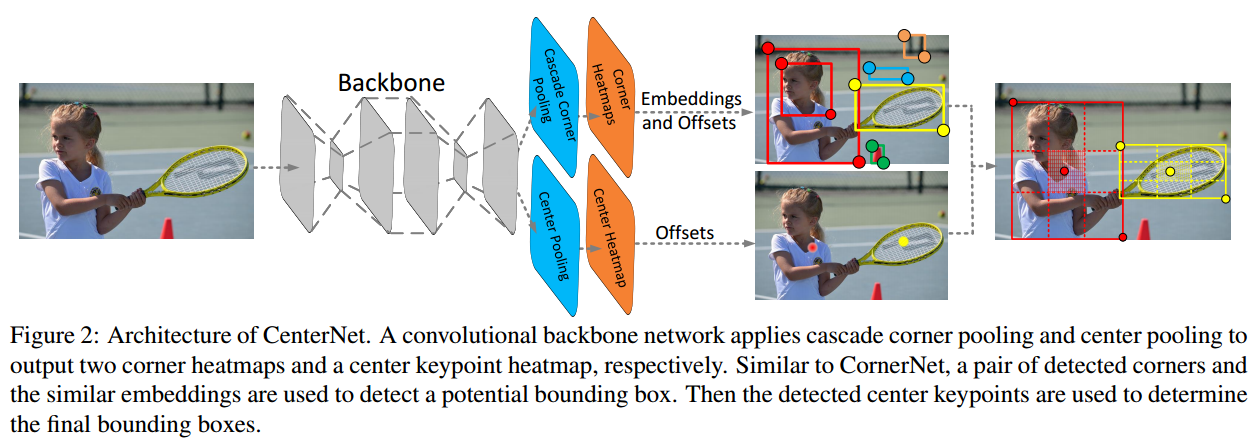 Backbone

Cascade Corner Pooling

Corner Heatmaps

Embeddings and Offsets

Center Pooling

Center Heatmap

Offsets

Figure 2: Architecture of CenterNet. A convolutional backbone network applies cascade corner pooling and center pooling to output two corner heatmaps and a center keypoint heatmap, respectively. Similar to CornerNet, a pair of detected corners and the similar embeddings are used to detect a potential bounding box. Then the detected center keypoints are used to determine the final bounding boxes.